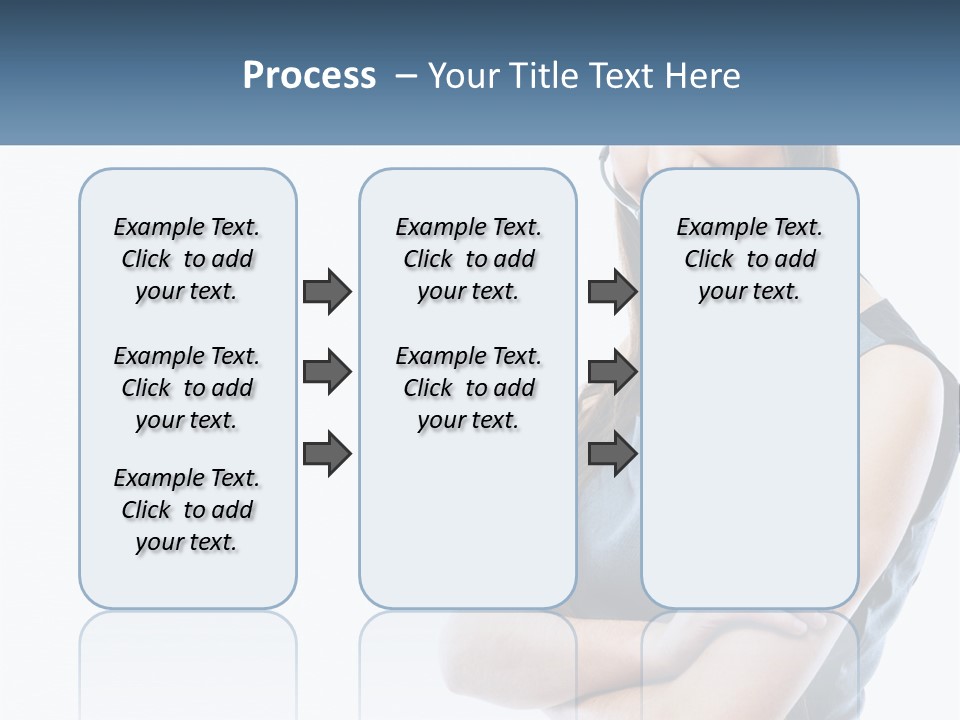 Process – Your Title Text Here

Example Text. Click to add your text.

Example Text. Click to add your text.

Example Text. Click to add your text.

Example Text. Click to add your text.

Example Text. Click to add your text.

Example Text. Click to add your text.